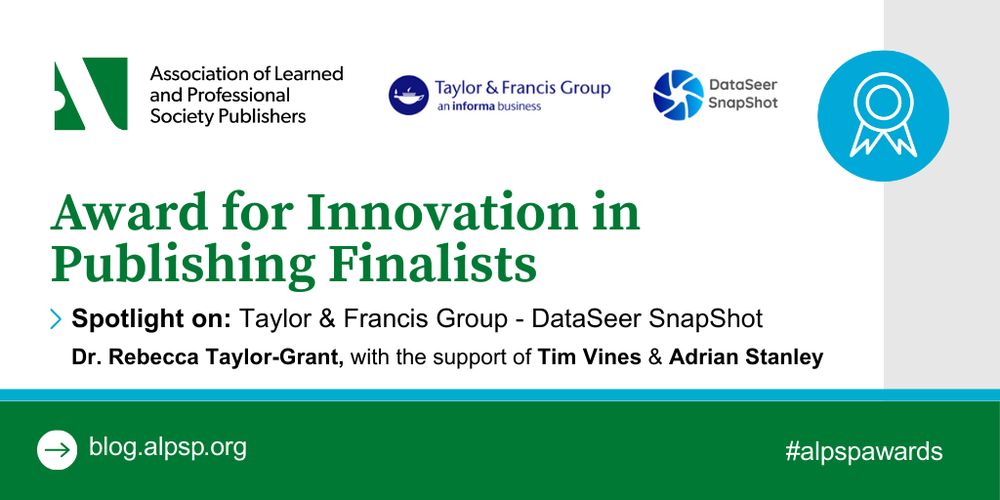 Association of Learned and Professional Society Publishers

Taylor & Francis Group
an informa business

DataSeer SnapShot

Award for Innovation in Publishing Finalists

Spotlight on: Taylor & Francis Group - DataSeer SnapShot

Dr. Rebecca Taylor-Grant, with the support of Tim Vines & Adrian Stanley

blog.alpsp.org

#alpspawards